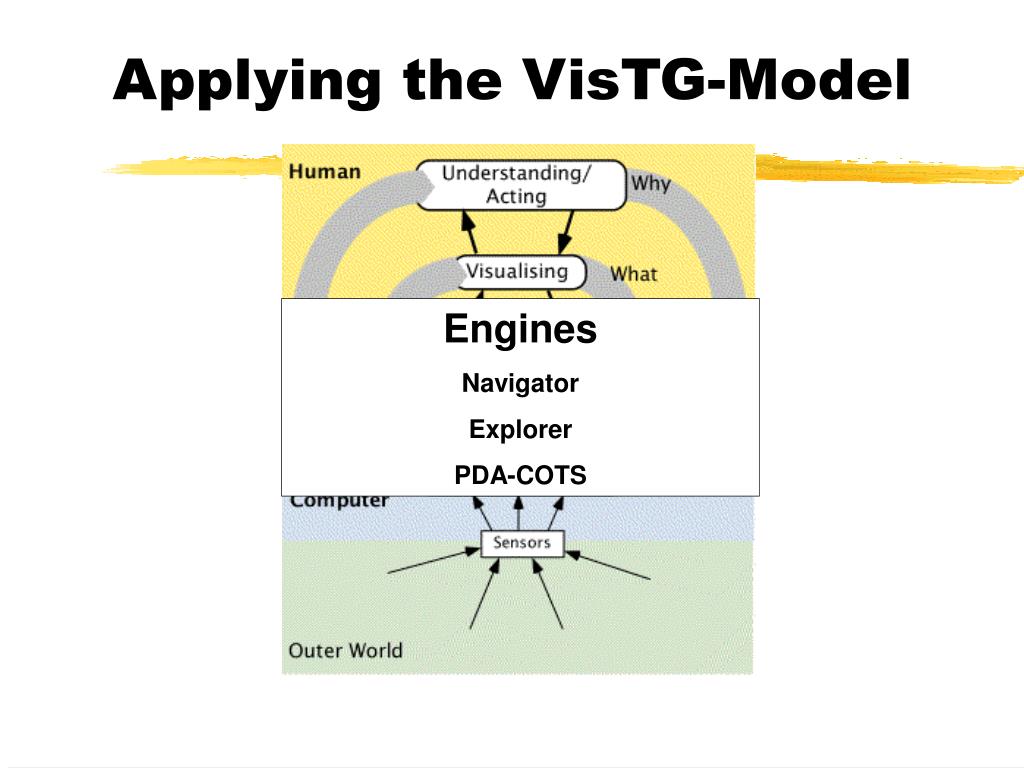 Applying the VisTG-Model

Human

Understanding/
Acting

Why

Visualising

What

Engines

Navigator

Explorer

PDA-COTS

Computer

Sensors

Outer World